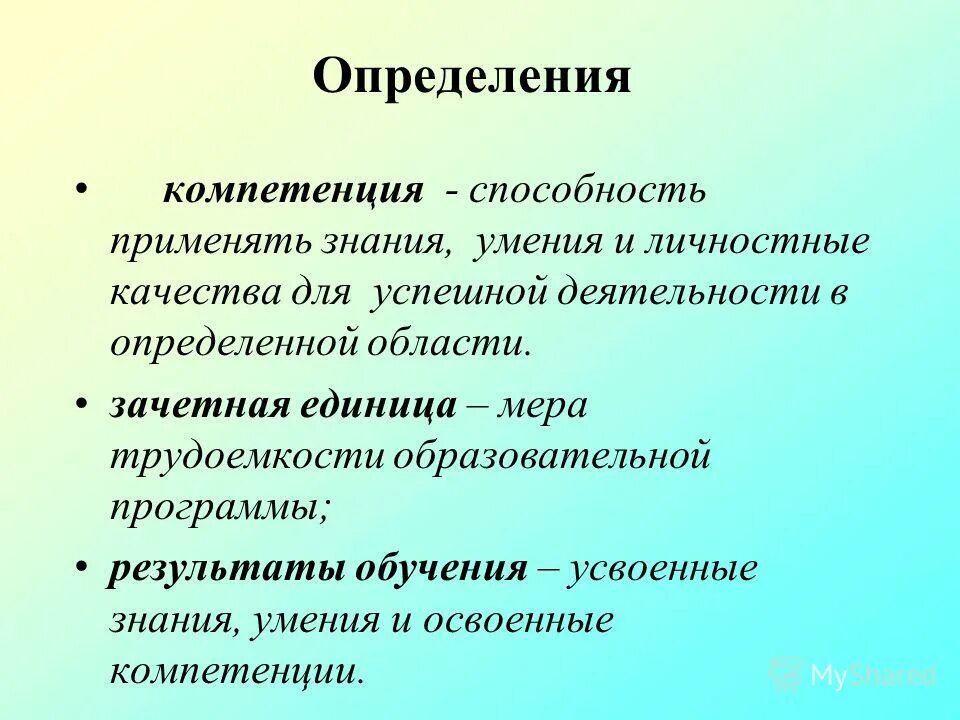 Определения

• компетенция - способность применять знания, умения и личностные качества для успешной деятельности в определенной области.

• зачетная единица – мера трудоемкости образовательной программы;

• результаты обучения – усвоенные знания, умения и освоенные компетенции.

MyShared